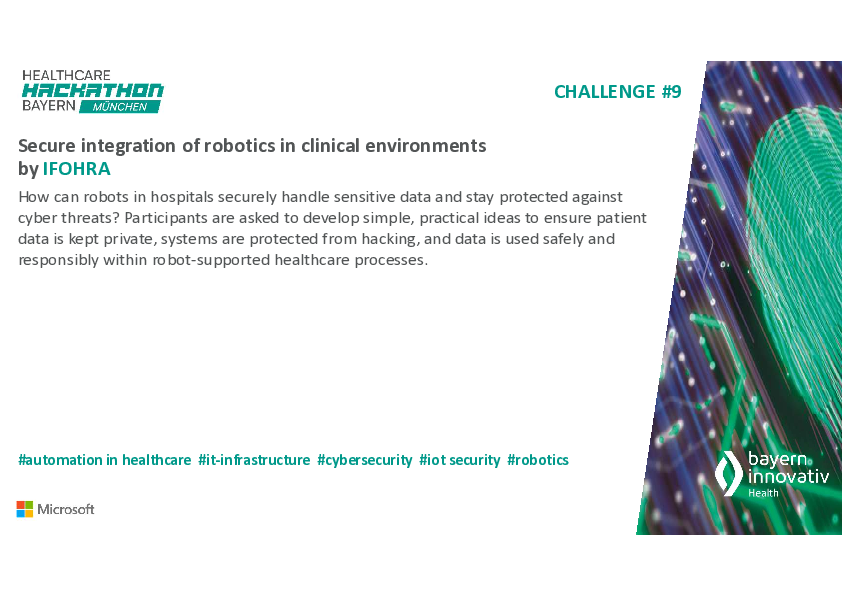 HEALTHCARE
HACKATHON
BAYERN MÜNCHEN

CHALLENGE #9

Secure integration of robotics in clinical environments
by IFOHRA

How can robots in hospitals securely handle sensitive data and stay protected against cyber threats? Participants are asked to develop simple, practical ideas to ensure patient data is kept private, systems are protected from hacking, and data is used safely and responsibly within robot-supported healthcare processes.

#automation in healthcare #it-infrastructure #cybersecurity #iot security #robotics

Microsoft

bayern innovativ
Health